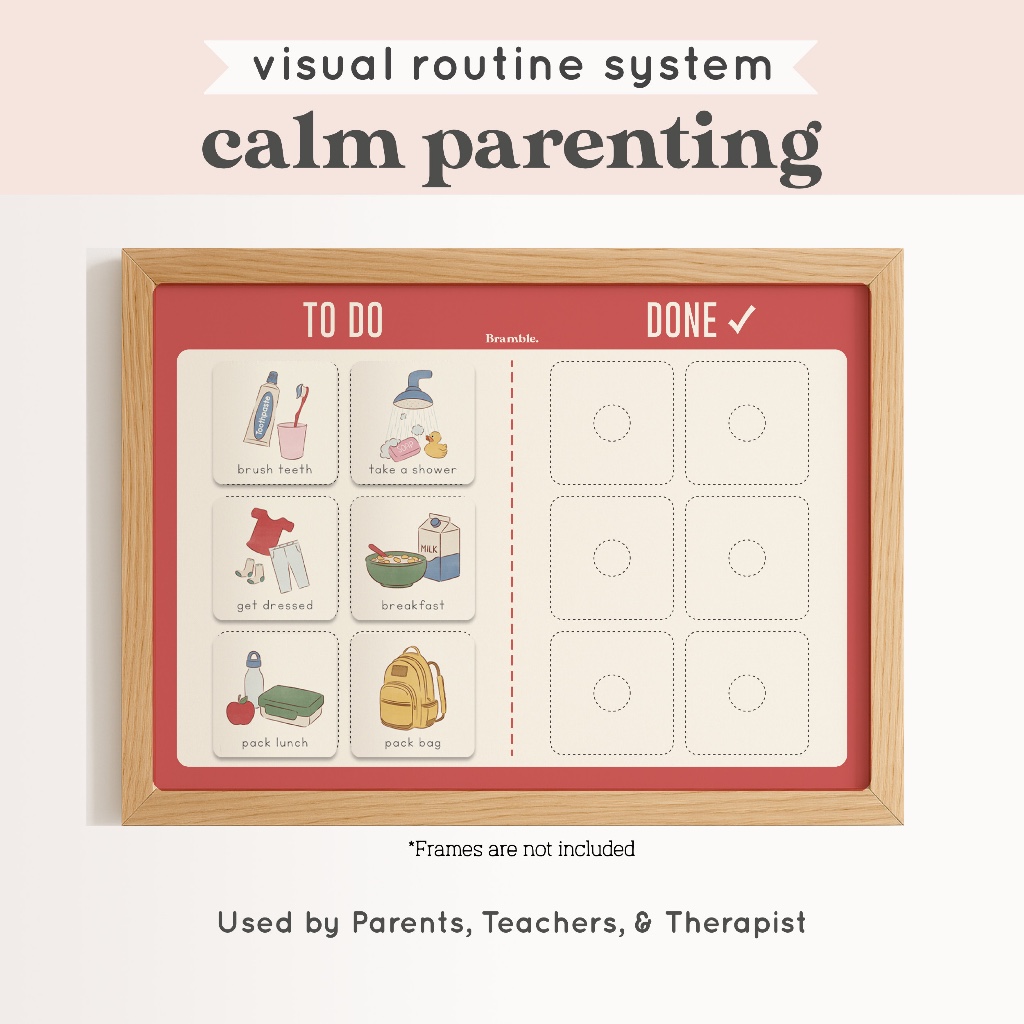 visual routine system

calm parenting

TO DO

Bramble.

DONE ✓

Toothpaste

brush teeth

take a shower

get dressed

MILK

breakfast

pack lunch

pack bag

*Frames are not included

Used by Parents, Teachers, & Therapist